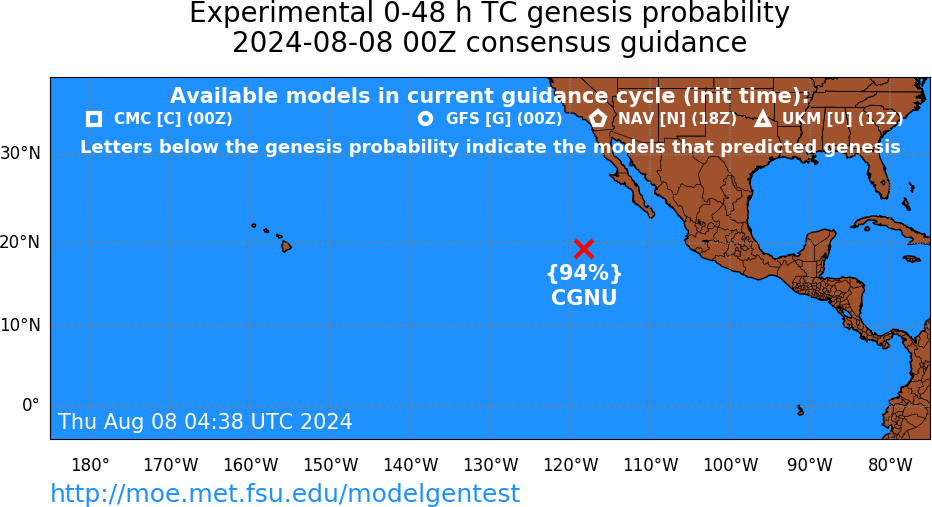 Experimental 0-48 h TC genesis probability
2024-08-08 00Z consensus guidance

Available models in current guidance cycle (init time):
CMC [C] (00Z) GFS [G] (00Z) NAV [N] (18Z) UKM [U] (12Z)
Letters below the genesis probability indicate the models that predicted genesis

30°N
20°N
10°N
0°

{94%}
CGNU

Thu Aug 08 04:38 UTC 2024

180° 170°W 160°W 150°W 140°W 130°W 120°W 110°W 100°W 90°W 80°W

http://moe.met.fsu.edu/modelgentest